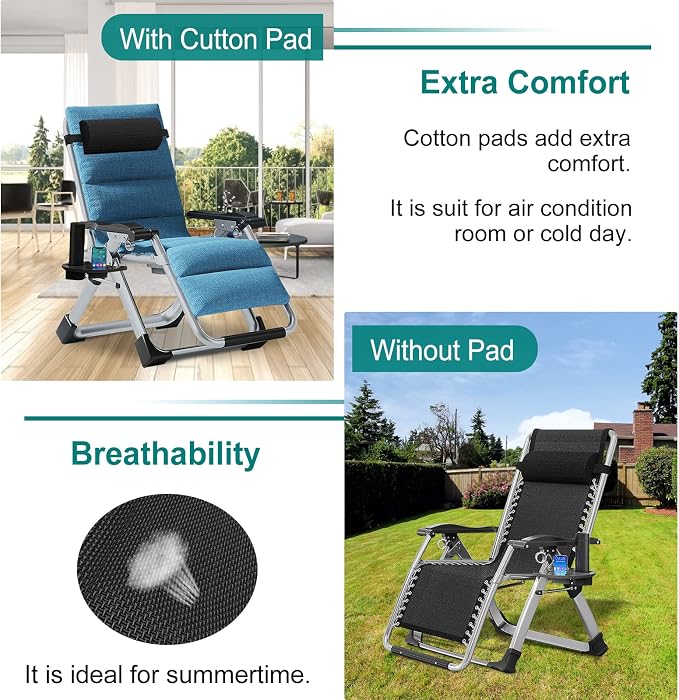 With Cutton Pad

Extra Comfort

Cotton pads add extra comfort.

It is suit for air condition room or cold day.

Without Pad

Breathability

It is ideal for summertime.